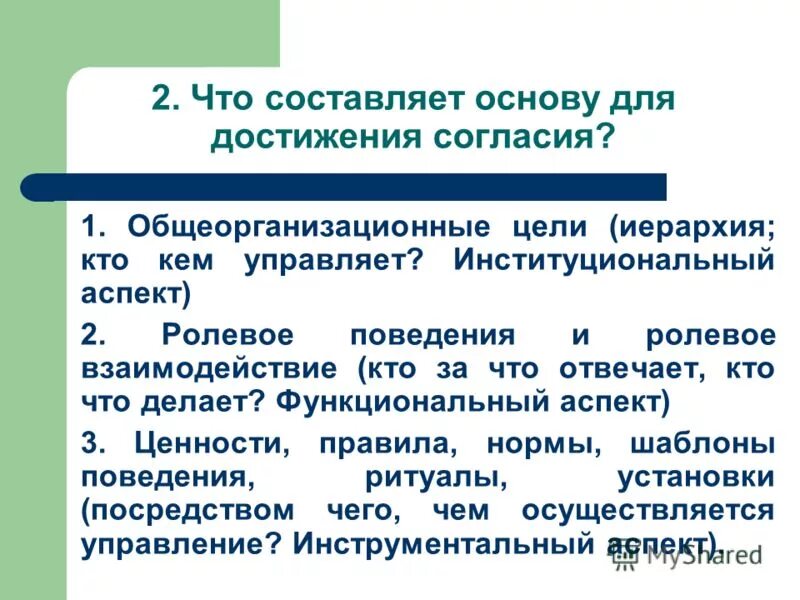 2. Что составляет основу для достижения согласия?

1. Общеорганизационные цели (иерархия; кто кем управляет? Институциональный аспект)

2. Ролевое поведения и ролевое взаимодействие (кто за что отвечает, кто что делает? Функциональный аспект)

3. Ценности, правила, нормы, шаблоны поведения, ритуалы, установки (посредством чего, чем осуществляется управление? Инструментальный аспект).

MyShared